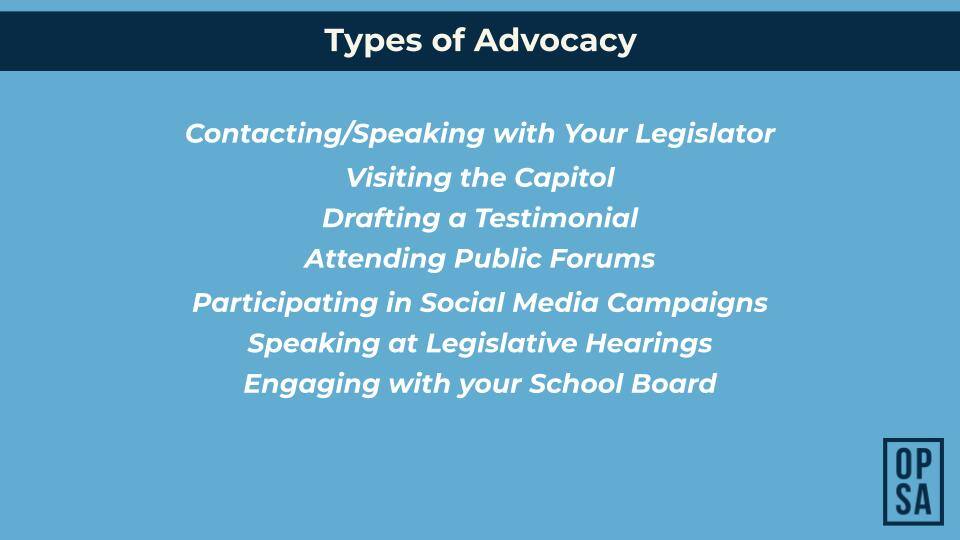 Types of Advocacy

Contacting/Speaking with Your Legislator
Visiting the Capitol
Drafting a Testimonial
Attending Public Forums
Participating in Social Media Campaigns
Speaking at Legislative Hearings
Engaging with your School Board

OP
SA